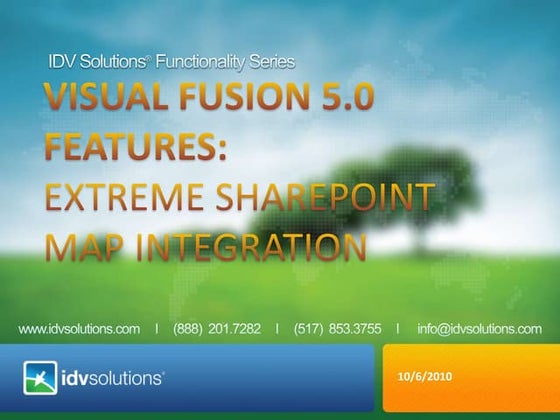 IDV Solutions® Functionality Series

VISUAL FUSION 5.0 FEATURES:
EXTREME SHAREPOINT MAP INTEGRATION

www.idvsolutions.com | (888) 201.7282 | (517) 853.3755 | info@idvsolutions.com

idvsolutions®

10/6/2010